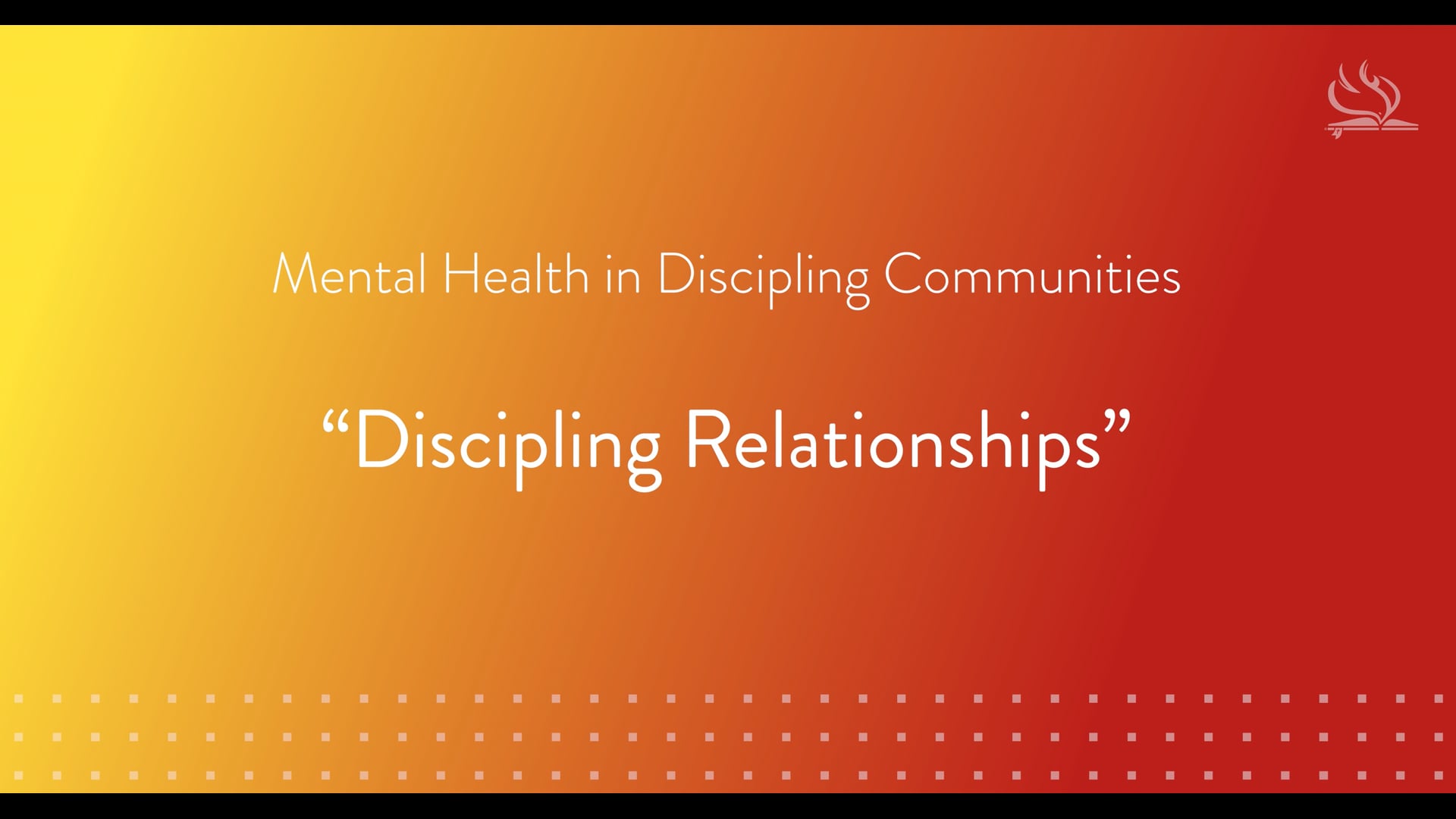 Mental Health in Discipling Communities

“Discipling Relationships”